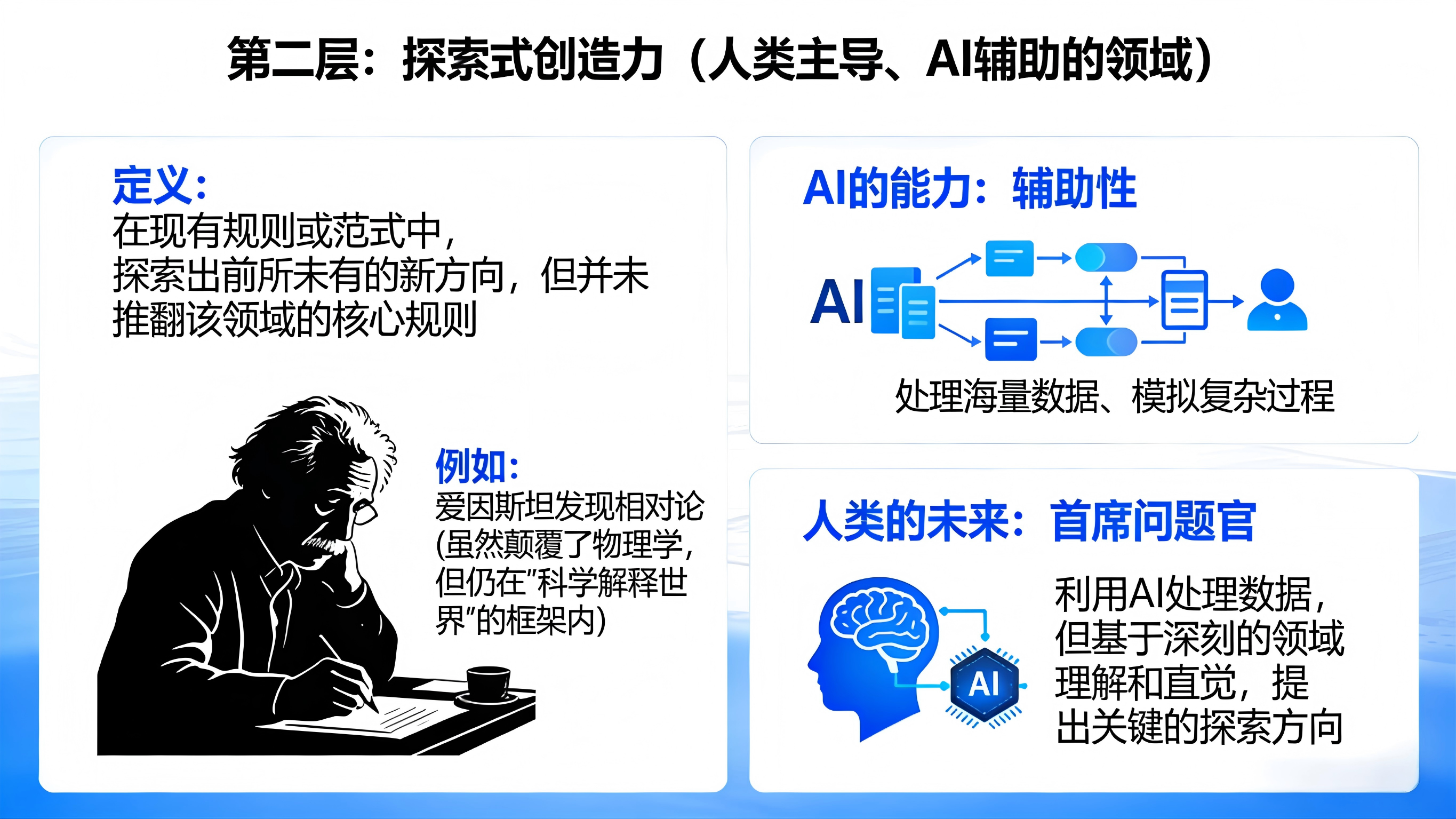 第二层：探索式创造力（人类主导、AI辅助的领域）

定义：
在现有规则或范式中，探索出前所未有的新方向，但并未推翻该领域的核心规则

例如：
爱因斯坦发现相对论(虽然颠覆了物理学，但仍在"科学解释世界"的框架内)

AI的能力：辅助性

AI

处理海量数据、模拟复杂过程

人类的未来：首席问题官

AI

利用AI处理数据，但基于深刻的领域理解和直觉，提出关键的探索方向